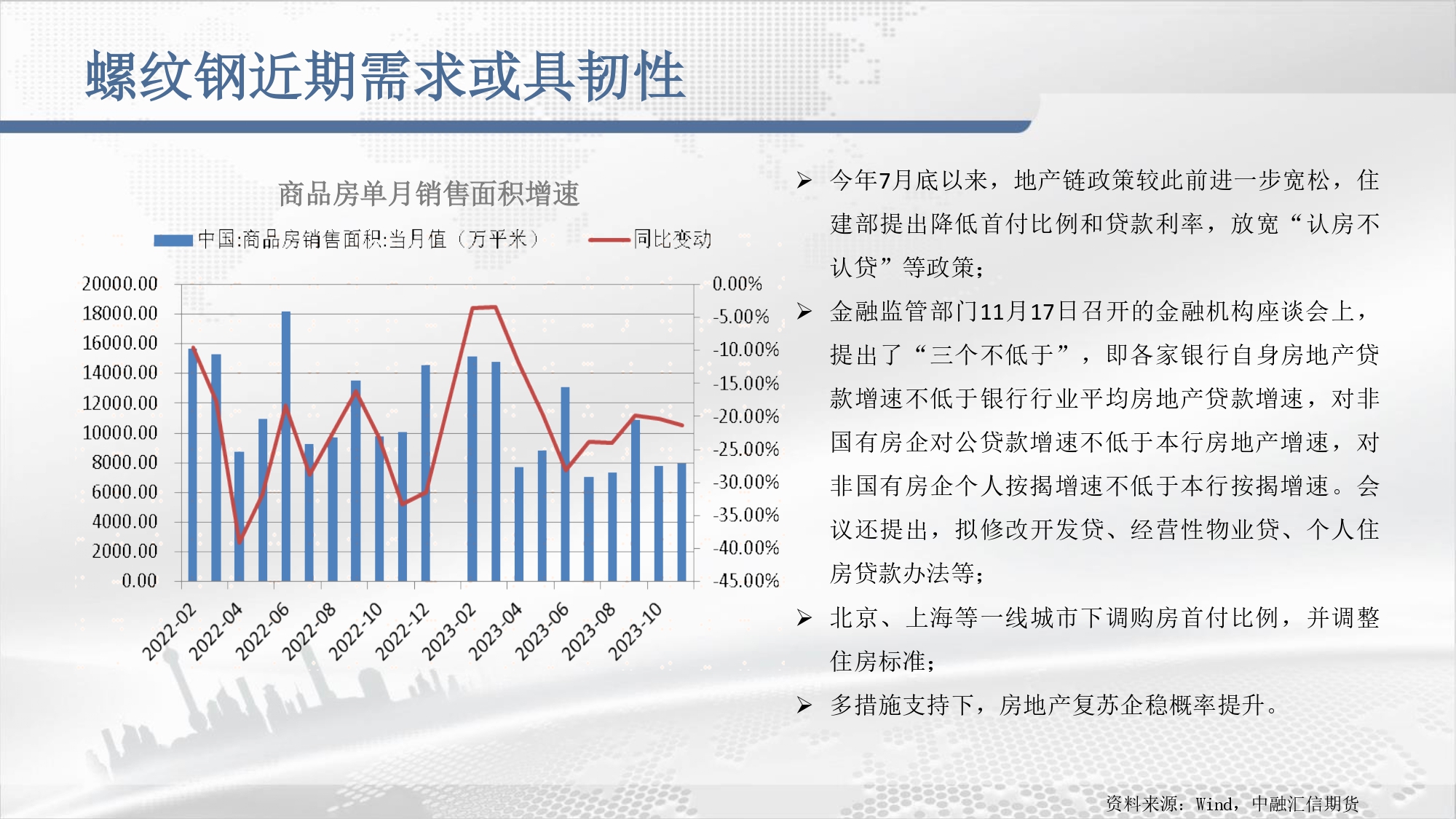 螺纹钢近期需求或具韧性

商品房单月销售面积增速

中国:商品房销售面积:当月值（万平米） 同比变动

20000.00
18000.00
16000.00
14000.00
12000.00
10000.00
8000.00
6000.00
4000.00
2000.00
0.00

0.00%
-5.00%
-10.00%
-15.00%
-20.00%
-25.00%
-30.00%
-35.00%
-40.00%
-45.00%

2022-02
2022-04
2022-06
2022-08
2022-10
2022-12
2023-02
2023-04
2023-06
2023-08
2023-10

➢ 今年7月底以来，地产链政策较此前进一步宽松，住建部提出降低首付比例和贷款利率，放宽“认房不认贷”等政策；

➢ 金融监管部门11月17日召开的金融机构座谈会上，提出了“三个不低于”，即各家银行自身房地产贷款增速不低于银行行业平均房地产贷款增速，对非国有房企对公贷款增速不低于本行房地产增速，对非国有房企个人按揭增速不低于本行按揭增速。会议还提出，拟修改开发贷、经营性物业贷、个人住房贷款办法等；

➢ 北京、上海等一线城市下调购房首付比例，并调整住房标准；

➢ 多措施支持下，房地产复苏企稳概率提升。

资料来源：Wind，中融汇信期货